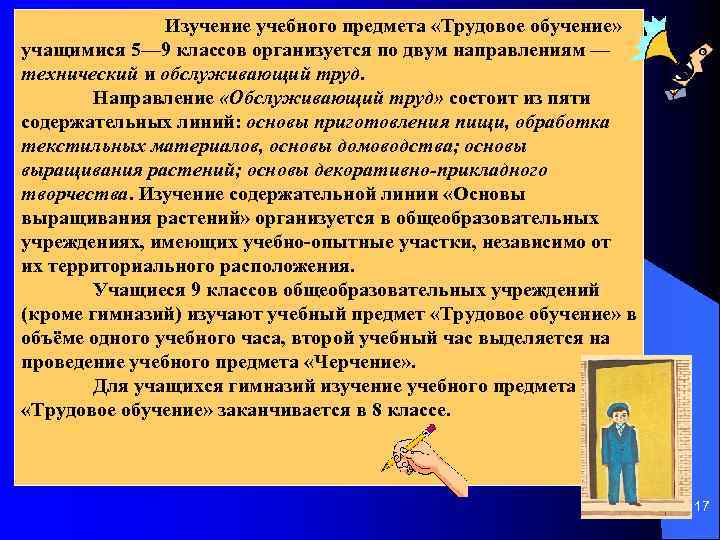 Изучение учебного предмета «Трудовое обучение» учащимися 5—9 классов организуется по двум направлениям — технический и обслуживающий труд.

Направление «Обслуживающий труд» состоит из пяти содержательных линий: основы приготовления пищи, обработка текстильных материалов, основы домоводства; основы выращивания растений; основы декоративно-прикладного творчества. Изучение содержательной линии «Основы выращивания растений» организуется в общеобразовательных учреждениях, имеющих учебно-опытные участки, независимо от их территориального расположения.

Учащиеся 9 классов общеобразовательных учреждений (кроме гимназий) изучают учебный предмет «Трудовое обучение» в объёме одного учебного часа, второй учебный час выделяется на проведение учебного предмета «Черчение».

Для учащихся гимназий изучение учебного предмета «Трудовое обучение» заканчивается в 8 классе.

17